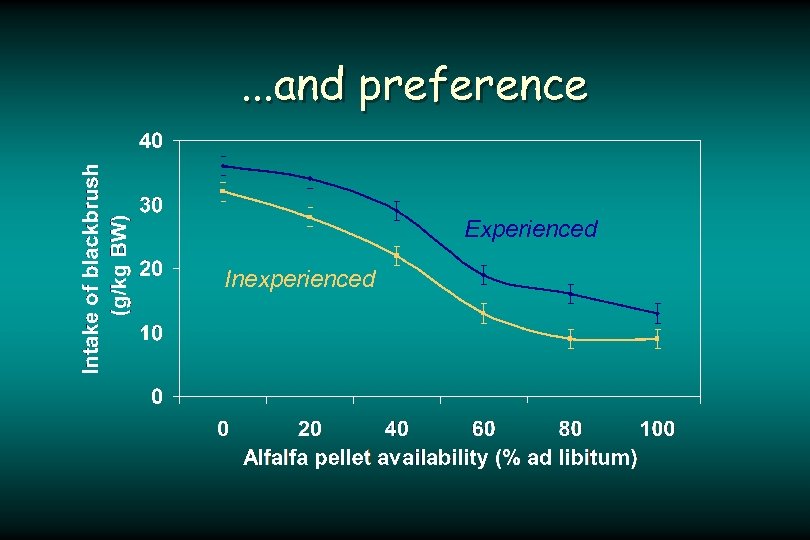 ...and preference

Intake of blackbrush (g/kg BW)

40
30
20
10
0

Experienced

Inexperienced

0
20
40
60
80
100

Alfalfa pellet availability (% ad libitum)